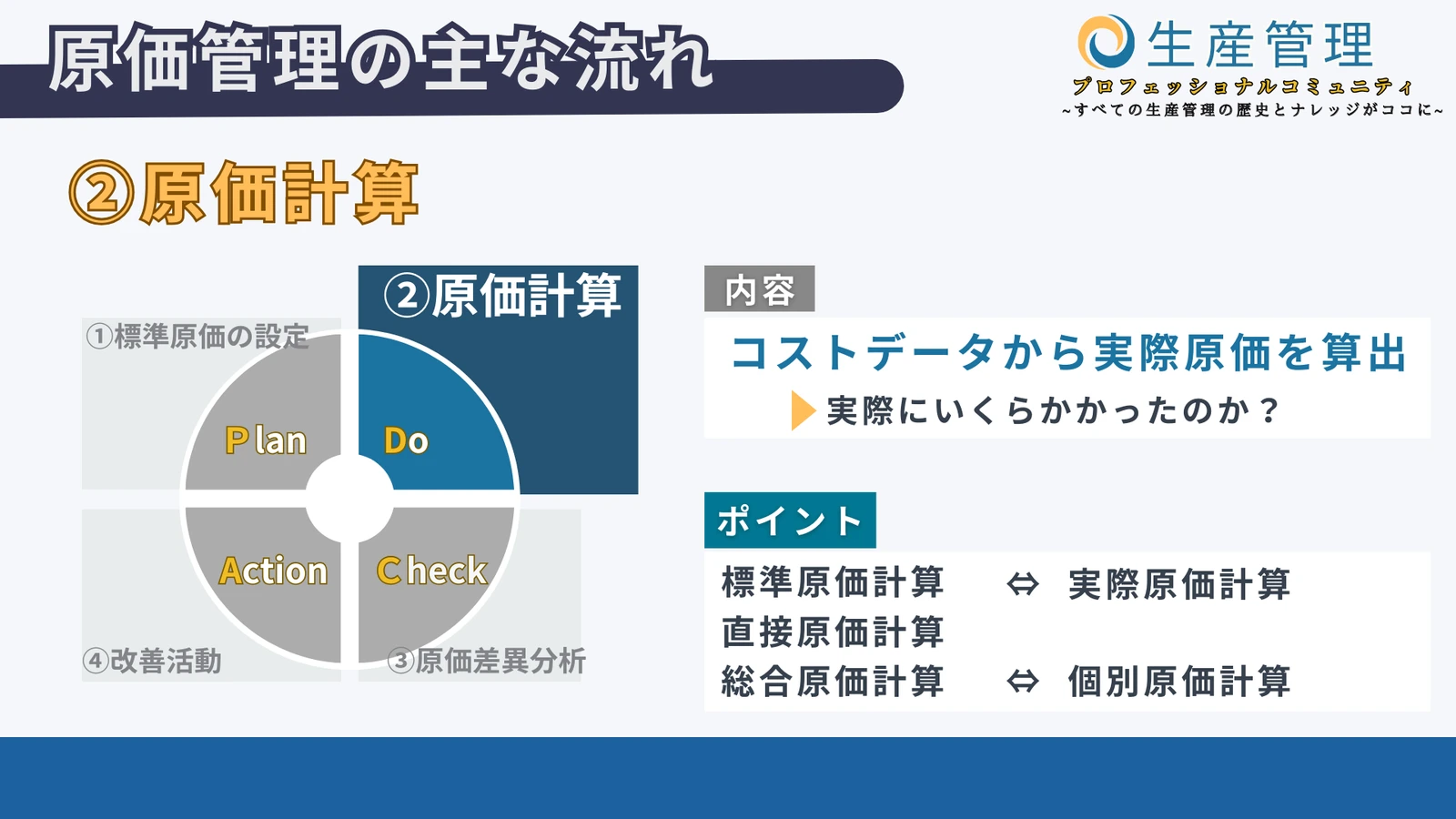 原価管理の主な流れ

生産管理
プロフェッショナルコミュニティ
~すべての生産管理の歴史とナレッジがココに~

②原価計算

②原価計算
①標準原価の設定
Plan
Do
Action
Check
④改善活動
③原価差異分析

内容
コストデータから実際原価を算出
実際にいくらかかったのか？

ポイント
標準原価計算 ⇔ 実際原価計算
直接原価計算
総合原価計算 ⇔ 個別原価計算